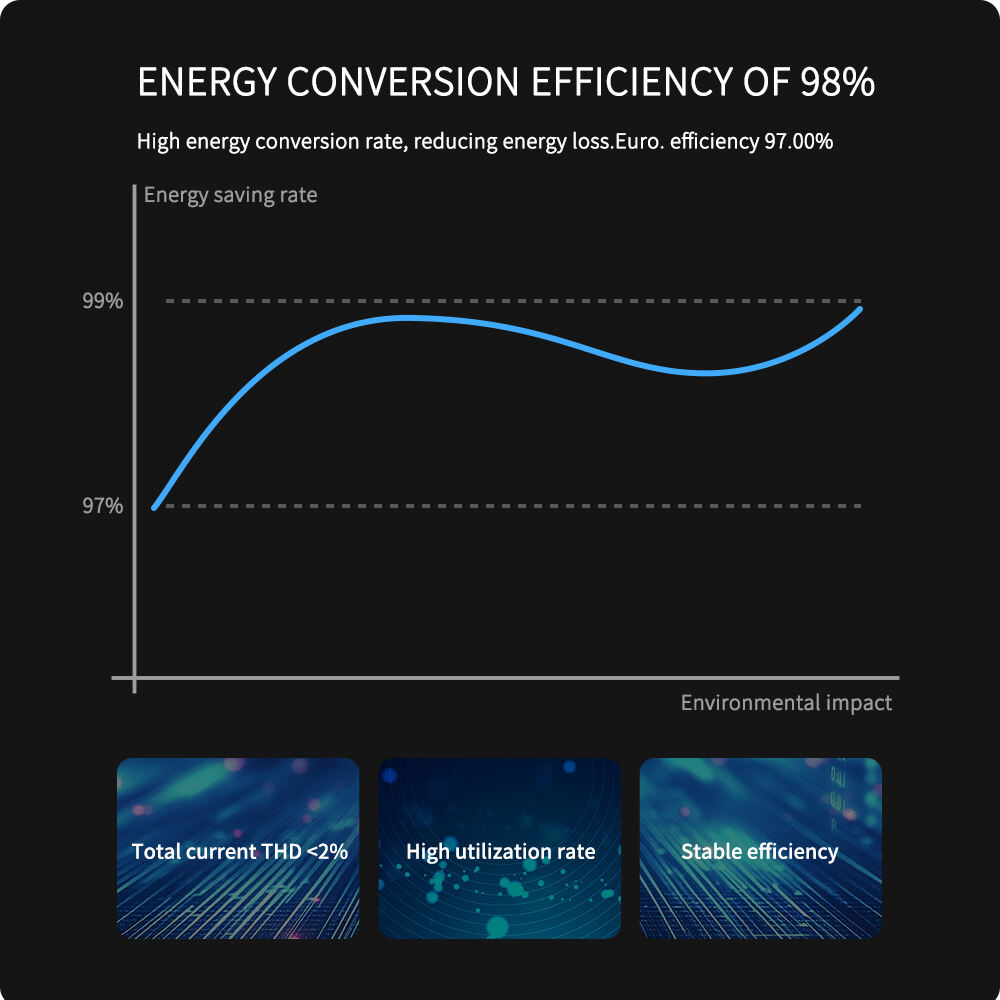 ENERGY CONVERSION EFFICIENCY OF 98%

High energy conversion rate, reducing energy loss.Euro. efficiency 97.00%

Energy saving rate

99%

97%

Environmental impact

Total current THD <2%

High utilization rate

Stable efficiency